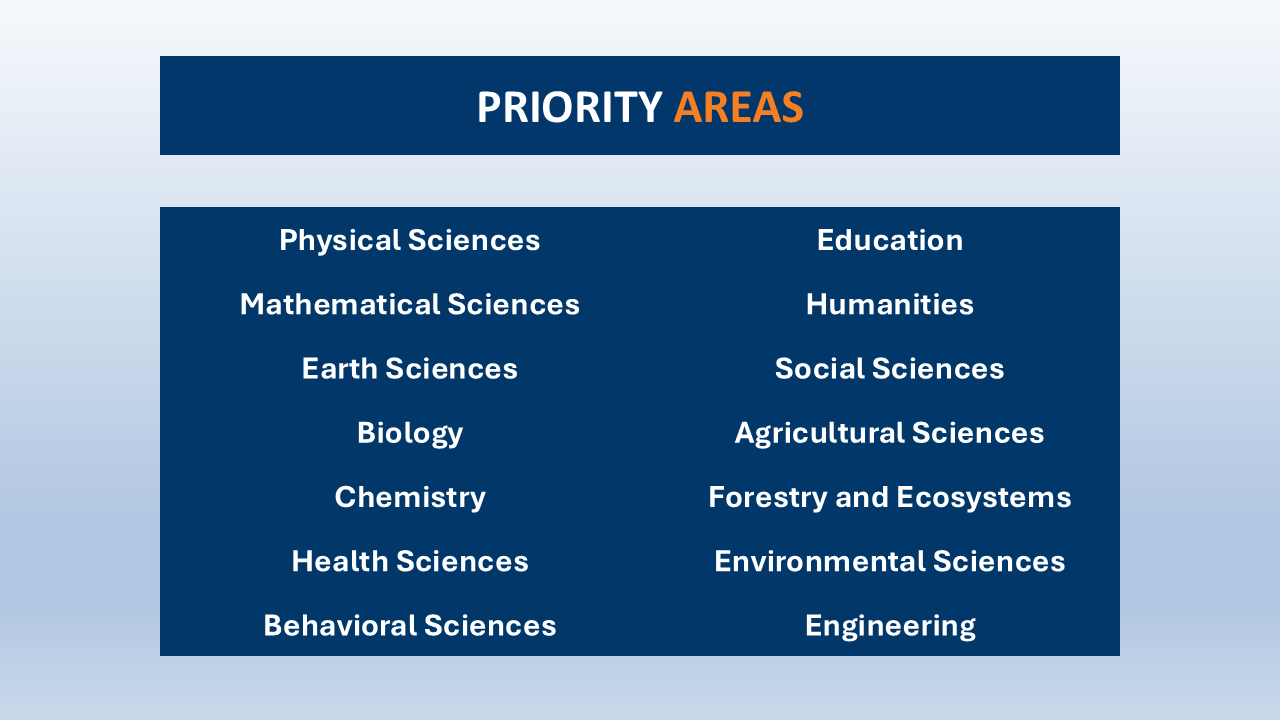 PRIORITY AREAS

Physical Sciences
Mathematical Sciences
Earth Sciences
Biology
Chemistry
Health Sciences
Behavioral Sciences

Education
Humanities
Social Sciences
Agricultural Sciences
Forestry and Ecosystems
Environmental Sciences
Engineering